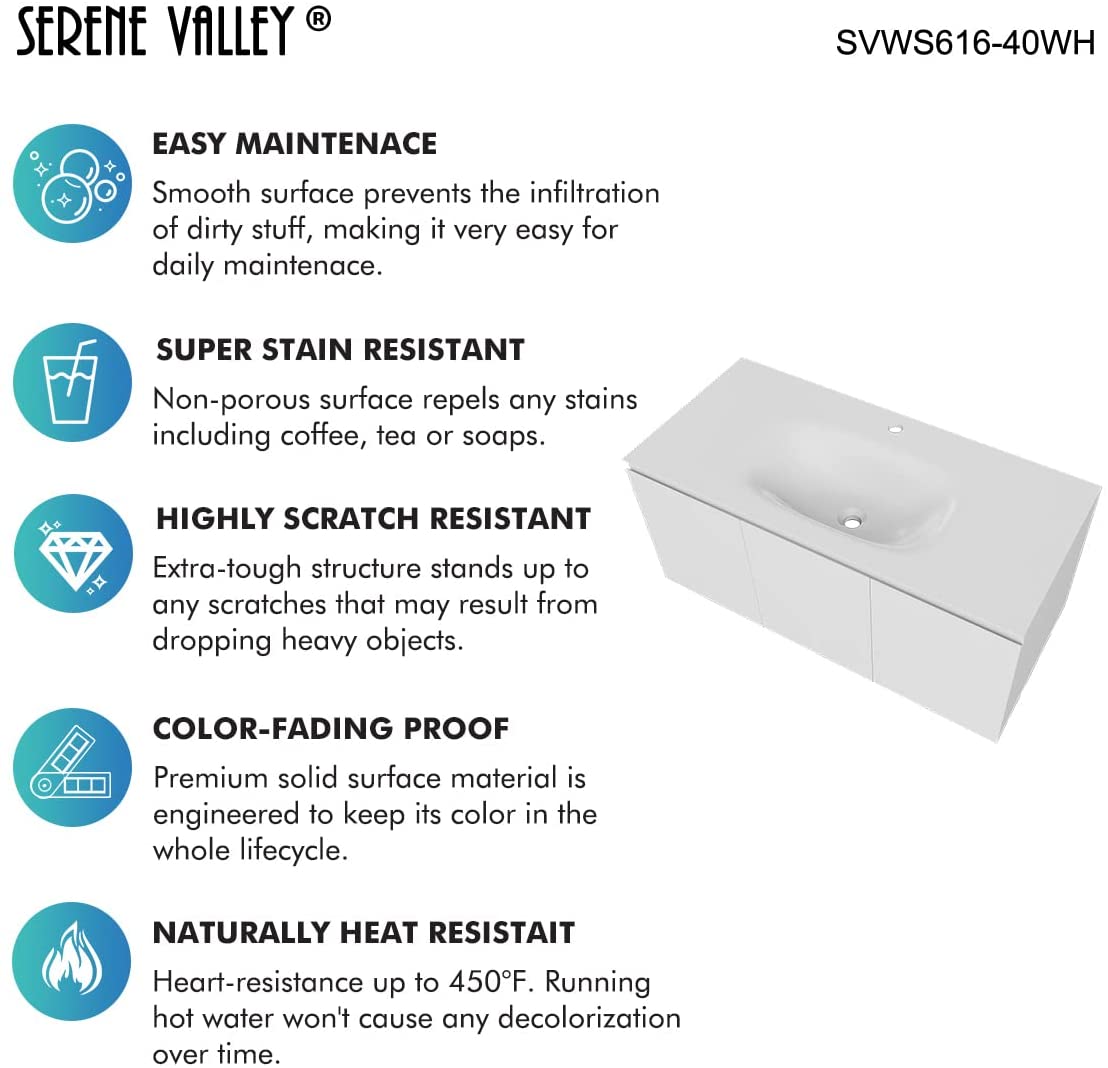 SERENE VALLEY ®

SVWS616-40WH

EASY MAINTENACE
Smooth surface prevents the infiltration of dirty stuff, making it very easy for daily maintenace.

SUPER STAIN RESISTANT
Non-porous surface repels any stains including coffee, tea or soaps.

HIGHLY SCRATCH RESISTANT
Extra-tough structure stands up to any scratches that may result from dropping heavy objects.

COLOR-FADING PROOF
Premium solid surface material is engineered to keep its color in the whole lifecycle.

NATURALLY HEAT RESISTAIT
Heart-resistance up to 450°F. Running hot water won't cause any decolorization over time.